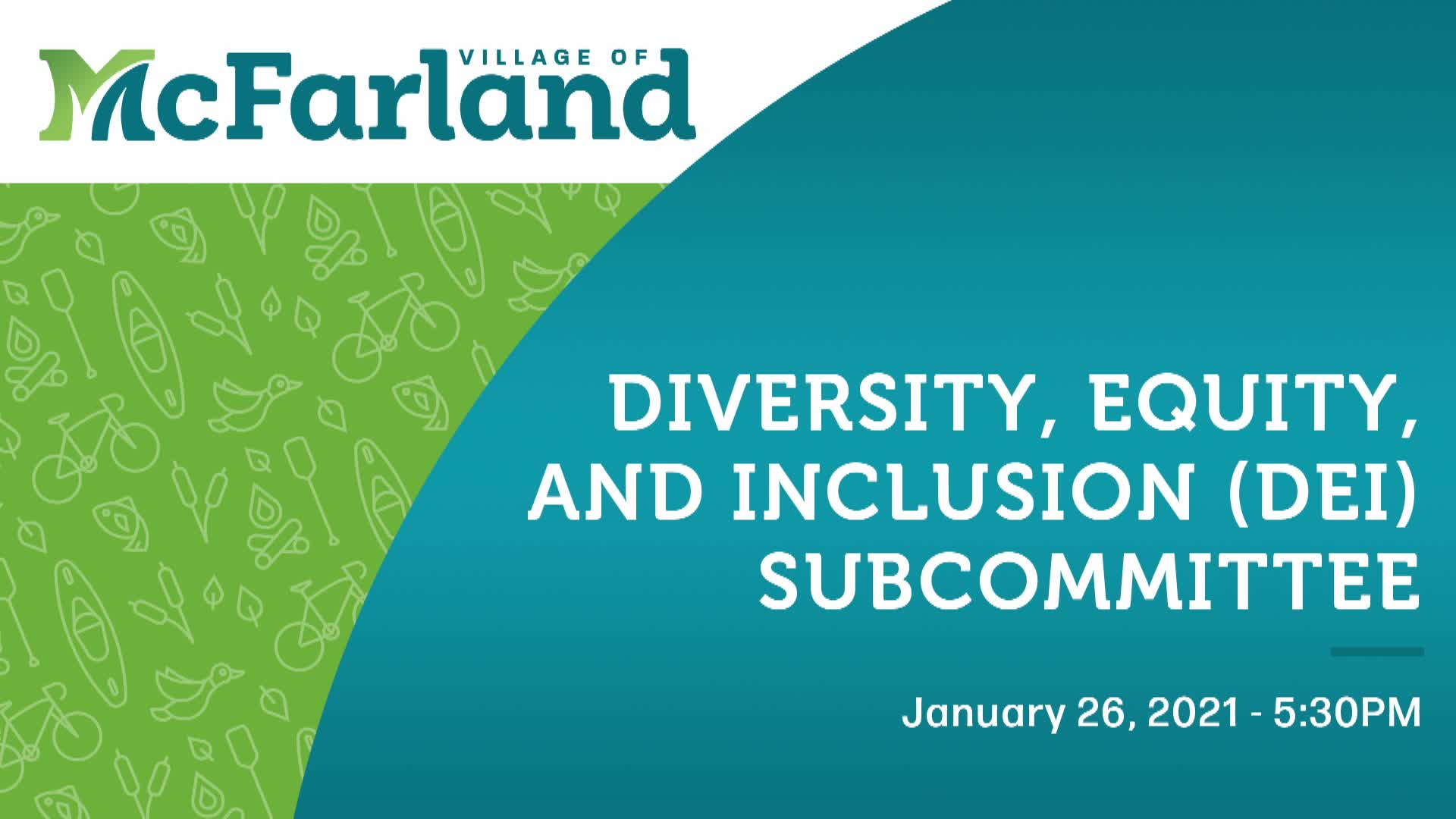 VILLAGE OF McFarland

DIVERSITY, EQUITY, AND INCLUSION (DEI) SUBCOMMITTEE

January 26, 2021 - 5:30PM